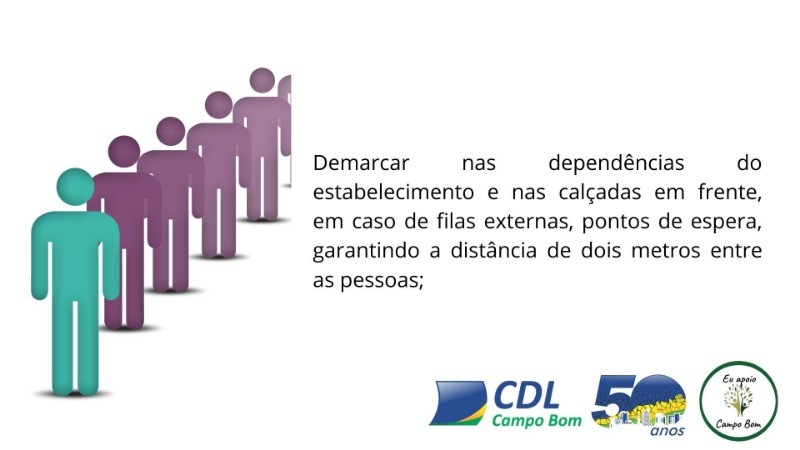 Demarcar nas dependências do estabelecimento e nas calçadas em frente, em caso de filas externas, pontos de espera, garantindo a distância de dois metros entre as pessoas;

CDL
Campo Bom

50
anos

Eu apoio
Campo Bom